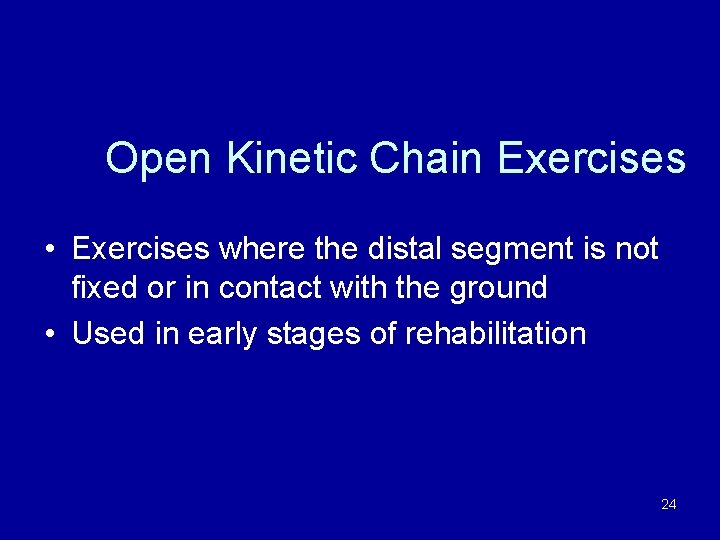 Open Kinetic Chain Exercises

• Exercises where the distal segment is not fixed or in contact with the ground
• Used in early stages of rehabilitation

24